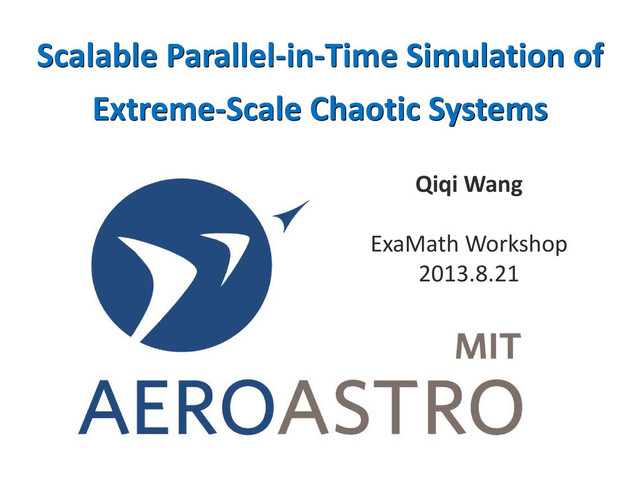 Scalable Parallel-in-Time Simulation of Extreme-Scale Chaotic Systems

Qiqi Wang

ExaMath Workshop
2013.8.21

MIT
AEROASTRO